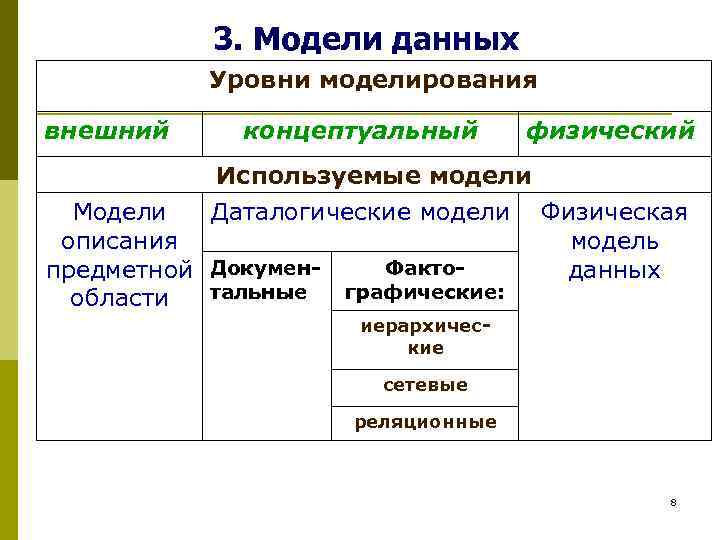 3. Модели данных

| Уровни моделирования | | | |
|---|---|---|---|
| внешний | концептуальный | | физический |
| Используемые модели | | | |
| Модели описания предметной области | Даталогические модели | | Физическая модель данных |
| | Документальные | Фактографические: | |
| | | иерархические | |
| | | сетевые | |
| | | реляционные | |

8